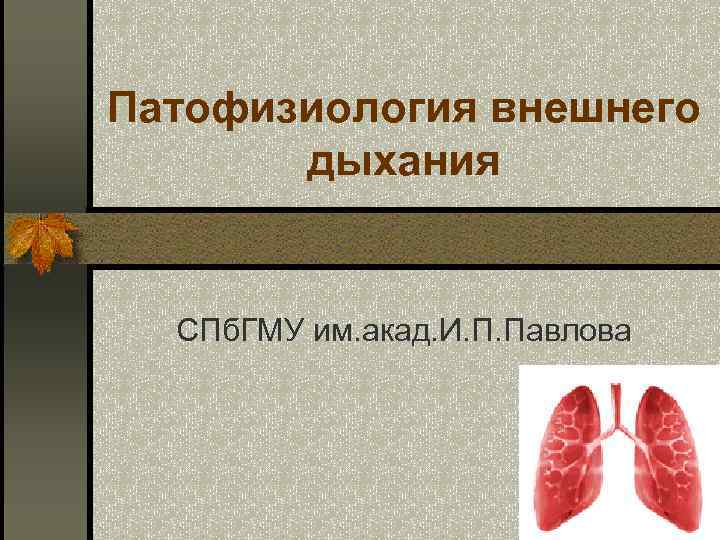 Патофизиология внешнего дыхания

СПбГМУ им.акад.И.П.Павлова